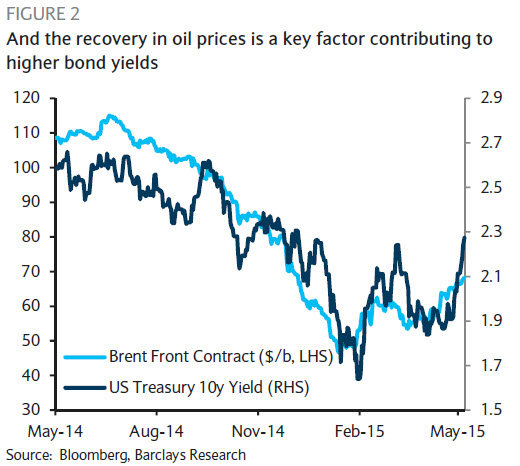 FIGURE 2
And the recovery in oil prices is a key factor contributing to higher bond yields

120
110
100
90
80
70
60
50
40
30

2.9
2.7
2.5
2.3
2.1
1.9
1.7
1.5

Brent Front Contract ($/b, LHS)
US Treasury 10y Yield (RHS)

May-14
Aug-14
Nov-14
Feb-15
May-15

Source: Bloomberg, Barclays Research